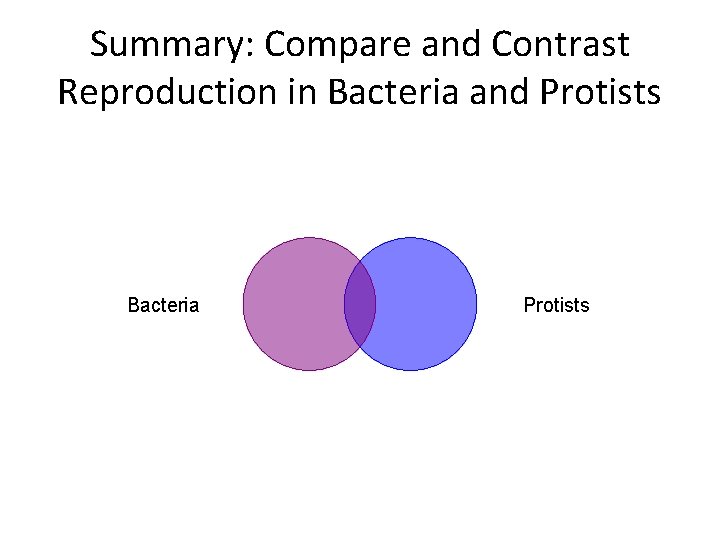 Summary: Compare and Contrast Reproduction in Bacteria and Protists

Bacteria

Protists